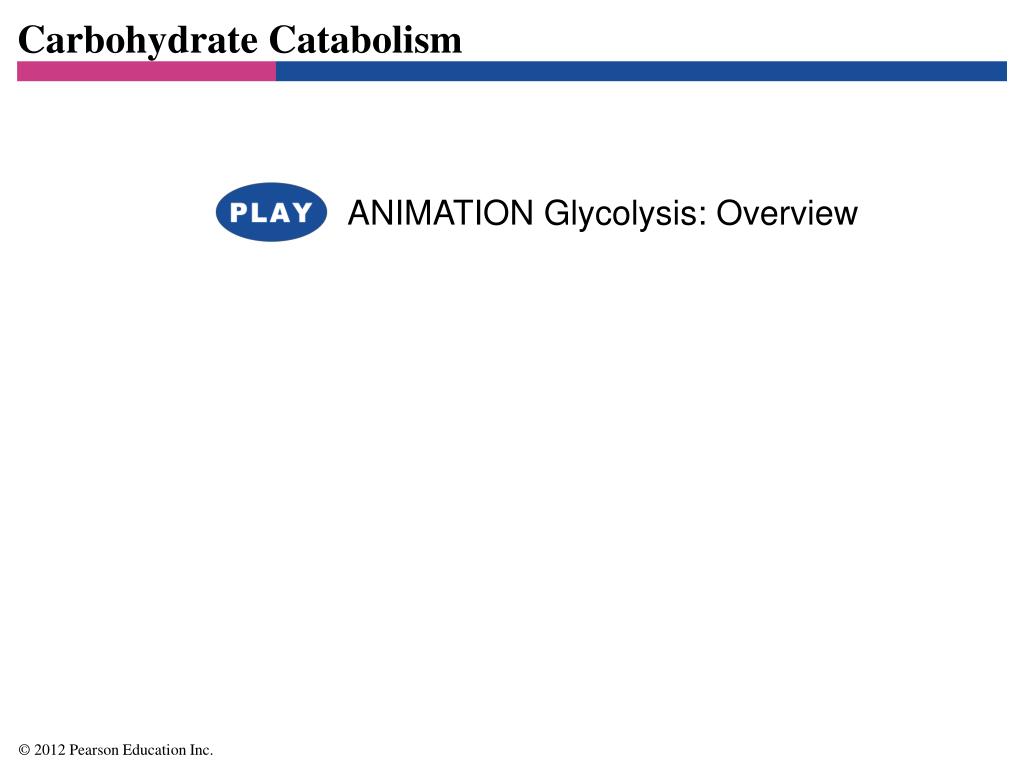 Carbohydrate Catabolism

PLAY

ANIMATION Glycolysis: Overview

© 2012 Pearson Education Inc.